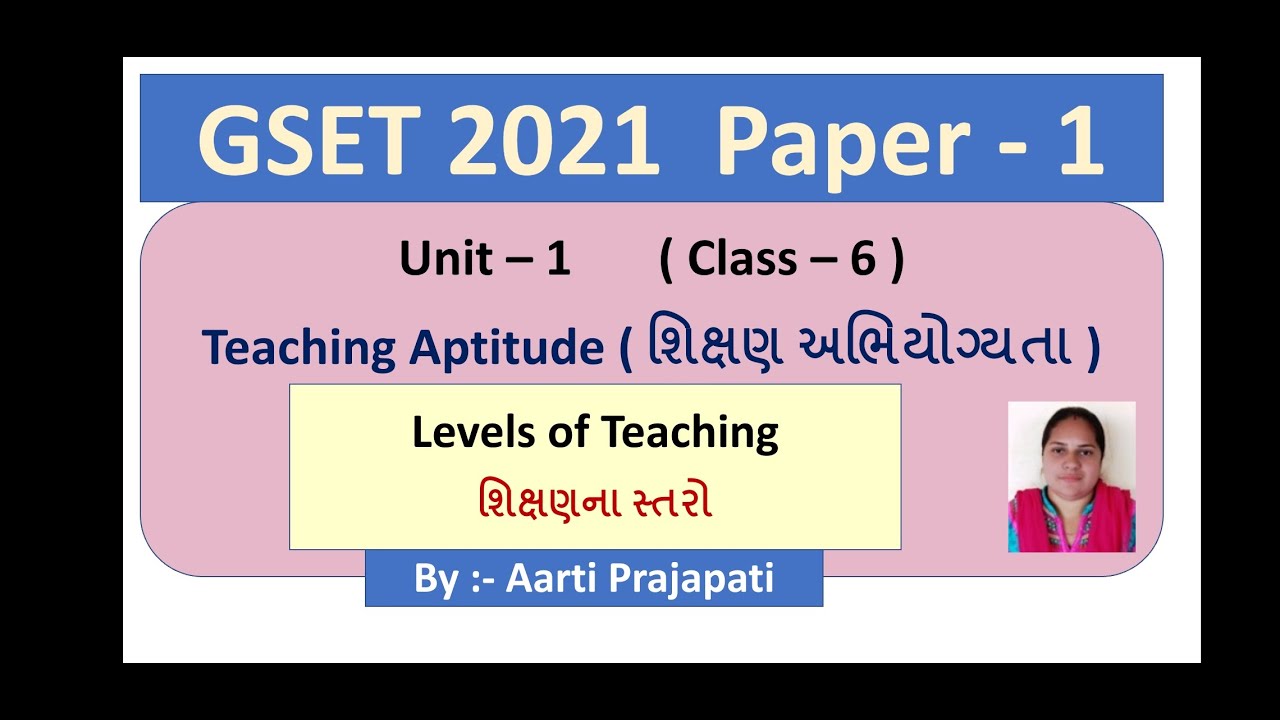 GSET 2021 Paper - 1

Unit – 1 ( Class – 6 )

Teaching Aptitude ( શિક્ષણ અભિયોગ્યતા )

Levels of Teaching

શિક્ષણના સ્તરો

By :- Aarti Prajapati